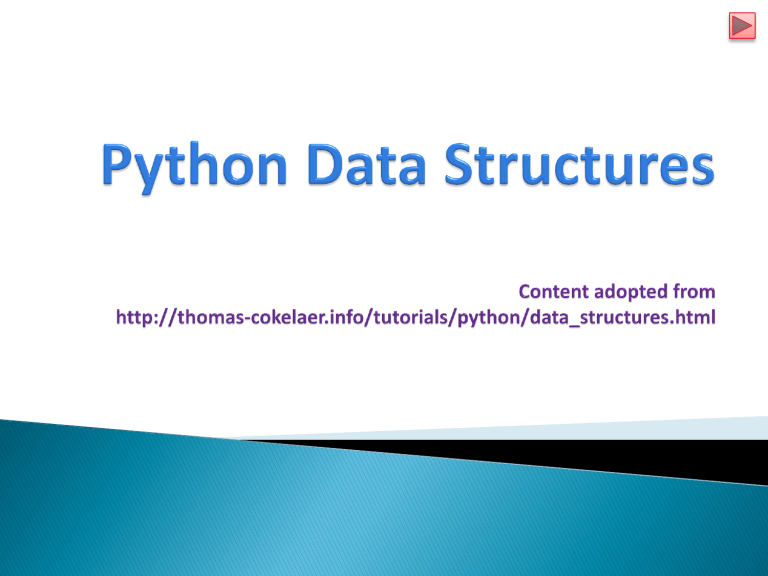 Python Data Structures

Content adopted from
http://thomas-cokelaer.info/tutorials/python/data_structures.html